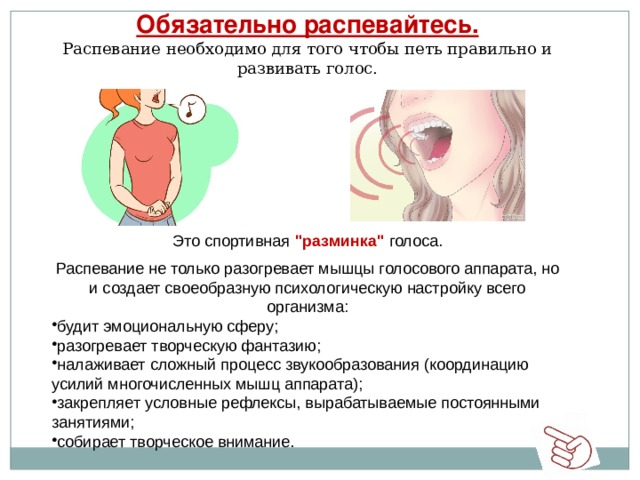 Обязательно распевайтесь.
Распевание необходимо для того чтобы петь правильно и развивать голос.

Это спортивная "разминка" голоса.

Распевание не только разогревает мышцы голосового аппарата, но и создает своеобразную психологическую настройку всего организма:
•будит эмоциональную сферу;
•разогревает творческую фантазию;
•налаживает сложный процесс звукообразования (координацию усилий многочисленных мышц аппарата);
•закрепляет условные рефлексы, вырабатываемые постоянными занятиями;
•собирает творческое внимание.